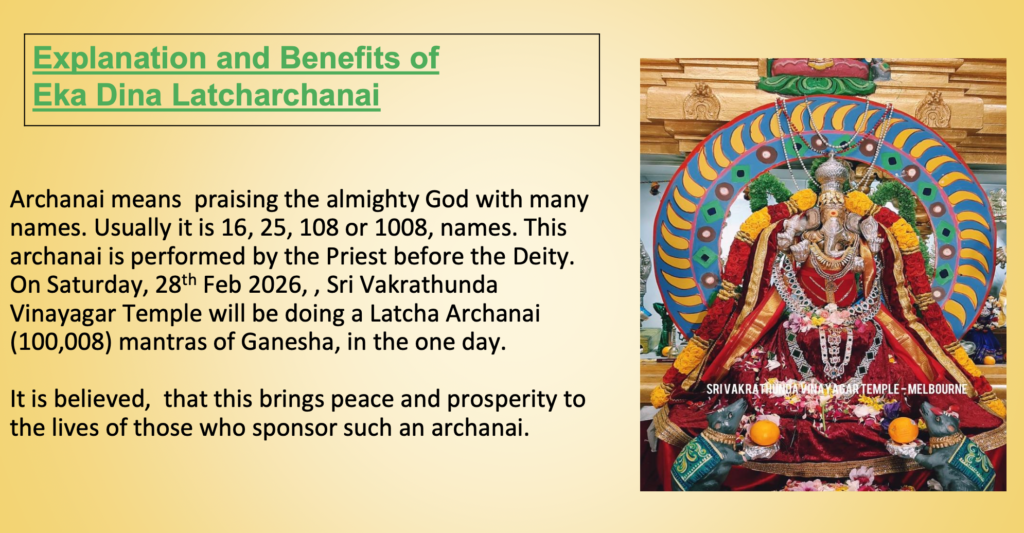 Explanation and Benefits of Eka Dina Latcharchanai

Archanai means  praising the almighty God with many names. Usually it is 16, 25, 108 or 1008, names. This archanai is performed by the Priest before the Deity. On Saturday, 28$^{th}$ Feb 2026, , Sri Vakrathunda Vinayagar Temple will be doing a Latcha Archanai (100,008) mantras of Ganesha, in the one day.

It is believed,  that this brings peace and prosperity to the lives of those who sponsor such an archanai.

SRI VAKRATHUNDA VINAYAGAR TEMPLE - MELBOURNE